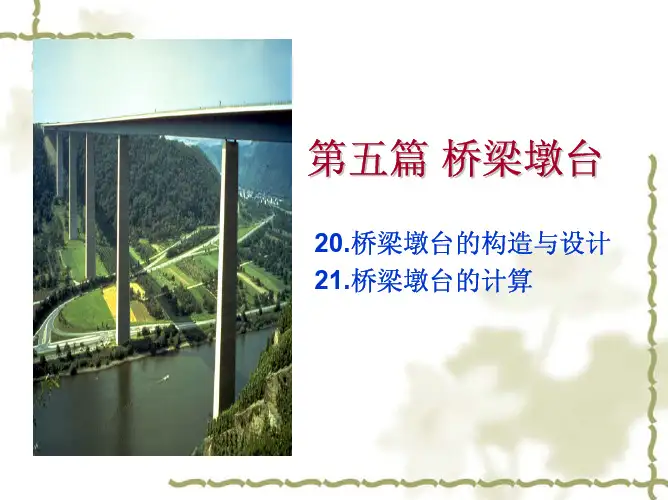 第五篇 桥梁墩台

20.桥梁墩台的构造与设计
21.桥梁墩台的计算